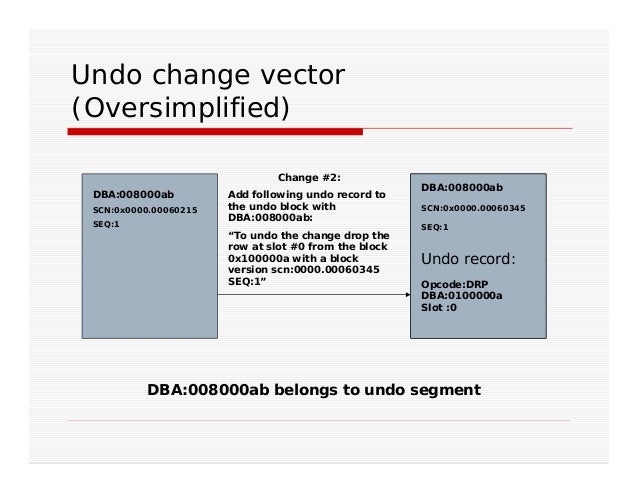 Undo change vector (Oversimplified)

DBA:008000ab
SCN:0x0000.00060215
SEQ:1

Change #2:

Add following undo record to the undo block with DBA:008000ab:

“To undo the change drop the row at slot #0 from the block 0x100000a with a block version scn:0000.00060345 SEQ:1”

DBA:008000ab
SCN:0x0000.00060345
SEQ:1

Undo record:

Opcode:DRP
DBA:0100000a
Slot :0

DBA:008000ab belongs to undo segment